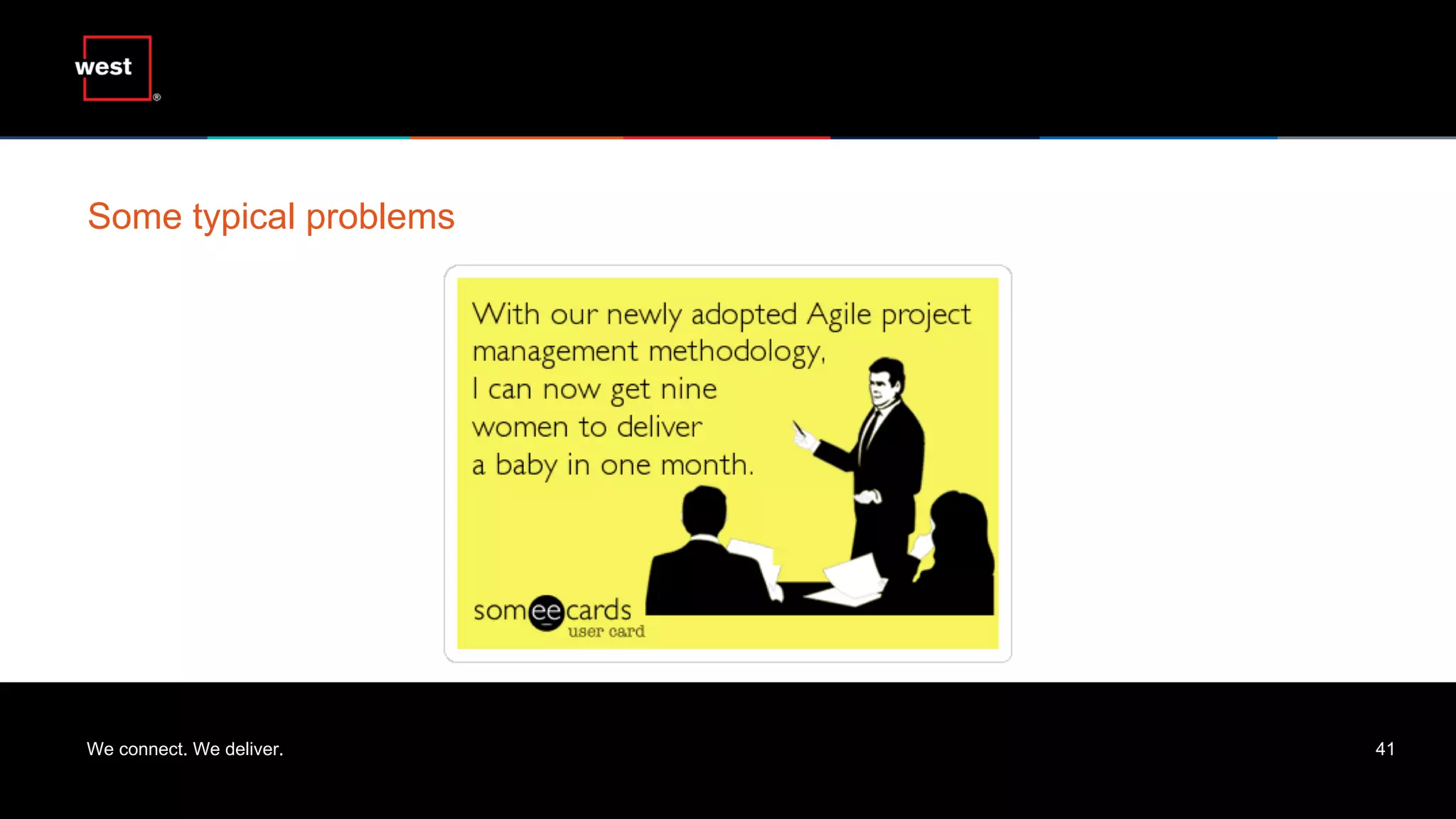 west®

Some typical problems

With our newly adopted Agile project management methodology, I can now get nine women to deliver a baby in one month.

someecards
user card

We connect. We deliver.

41